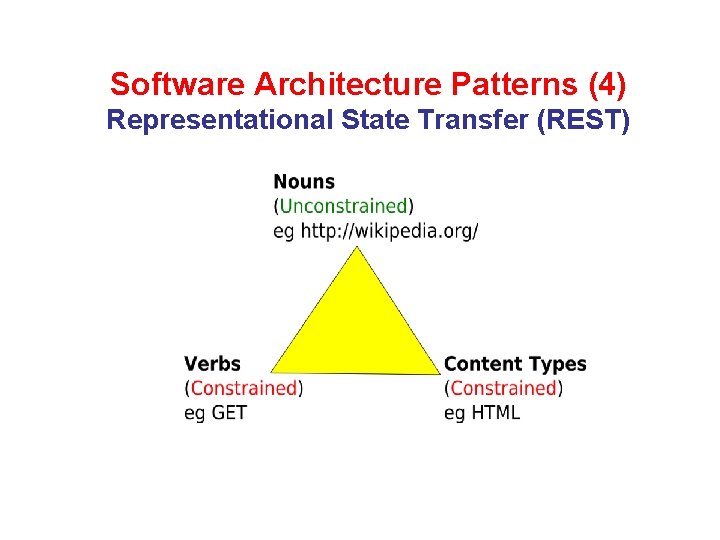 Software Architecture Patterns (4)
Representational State Transfer (REST)

Nouns
(Unconstrained)
eg http://wikipedia.org/

Verbs
(Constrained)
eg GET

Content Types
(Constrained)
eg HTML